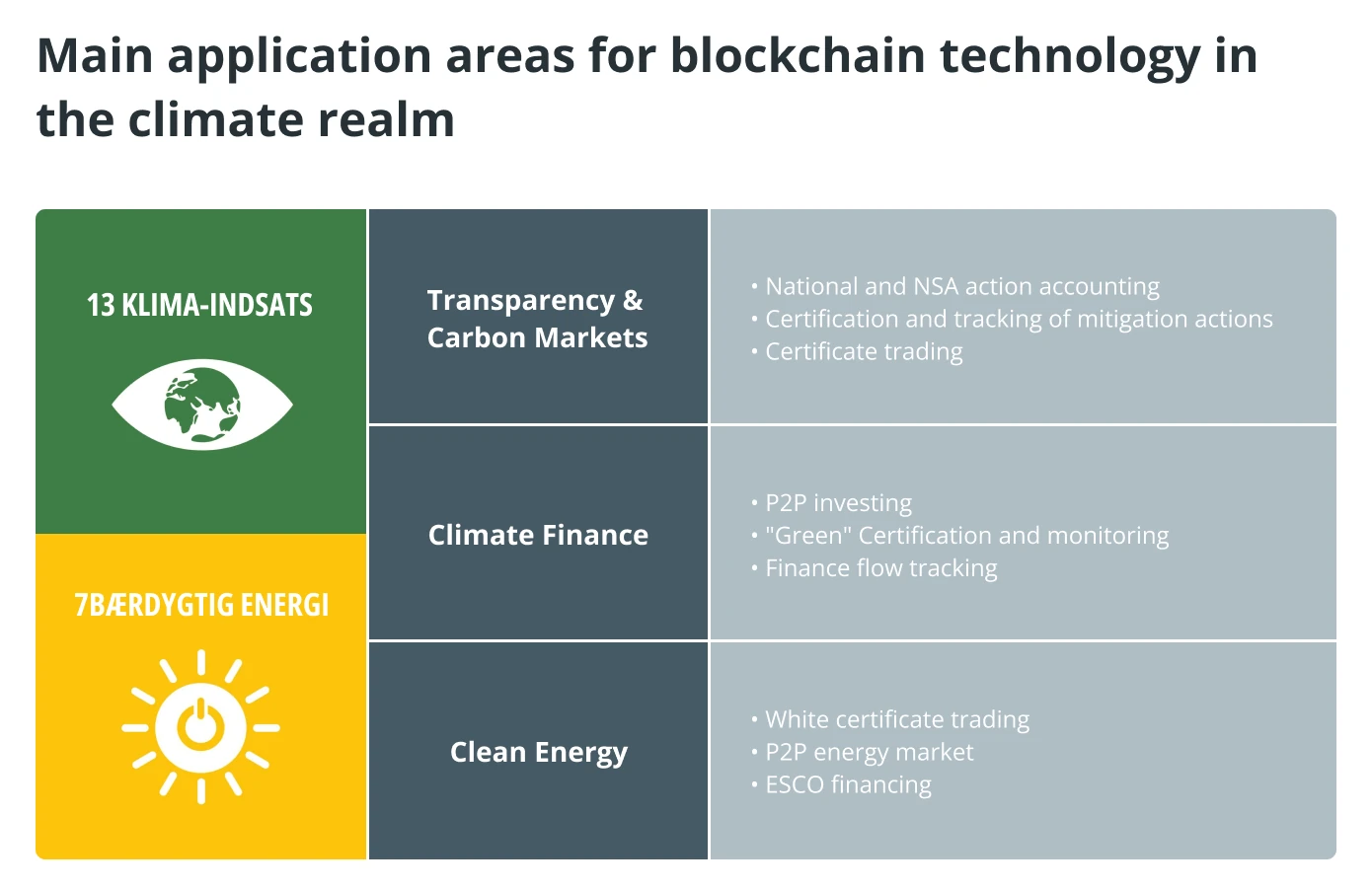 Main application areas for blockchain technology in the climate realm

13 KLIMA-INDSATS

7BÆRDYGTIG ENERGI

| Transparency & Carbon Markets | • National and NSA action accounting • Certification and tracking of mitigation actions • Certificate trading |
|---|---|
| Climate Finance | • P2P investing • "Green" Certification and monitoring • Finance flow tracking |
| Clean Energy | • White certificate trading • P2P energy market • ESCO financing |